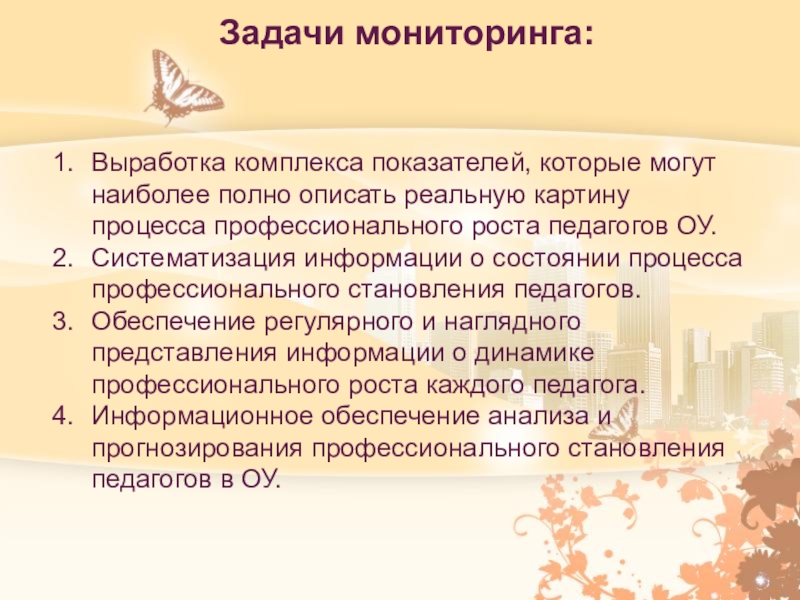 Задачи мониторинга:

1. Выработка комплекса показателей, которые могут наиболее полно описать реальную картину процесса профессионального роста педагогов ОУ.
2. Систематизация информации о состоянии процесса профессионального становления педагогов.
3. Обеспечение регулярного и наглядного представления информации о динамике профессионального роста каждого педагога.
4. Информационное обеспечение анализа и прогнозирования профессионального становления педагогов в ОУ.